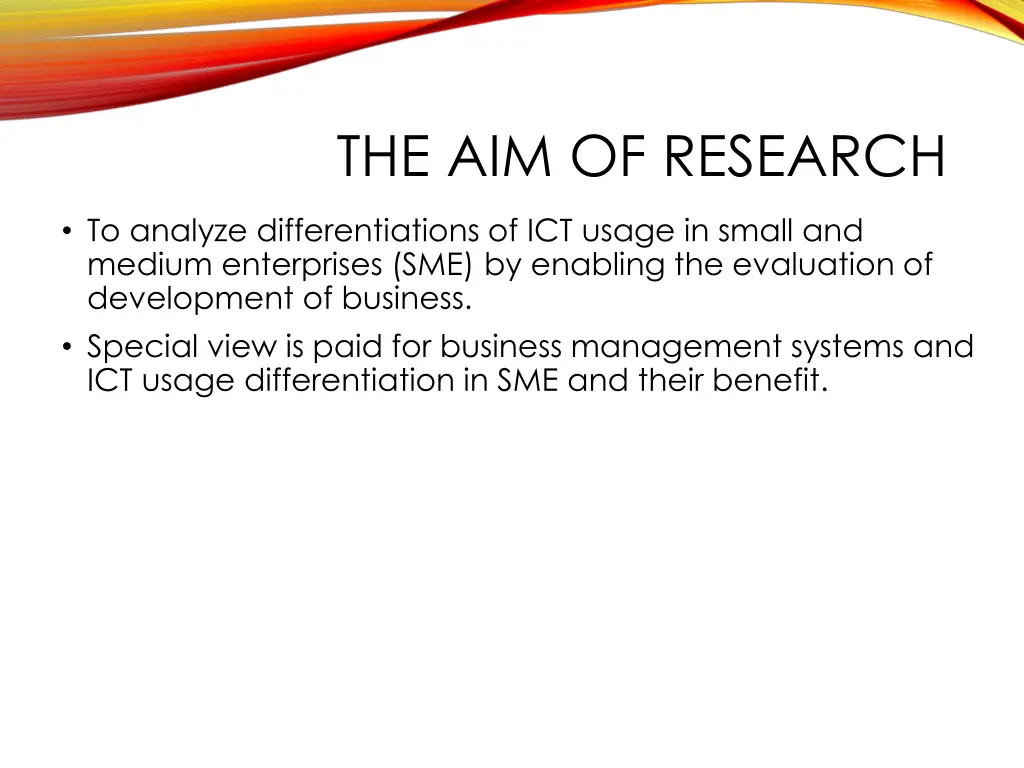 THE AIM OF RESEARCH

• To analyze differentiations of ICT usage in small and medium enterprises (SME) by enabling the evaluation of development of business.

• Special view is paid for business management systems and ICT usage differentiation in SME and their benefit.